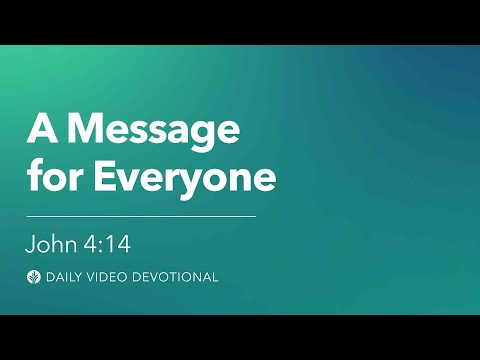 A Message for Everyone

John 4:14

DAILY VIDEO DEVOTIONAL